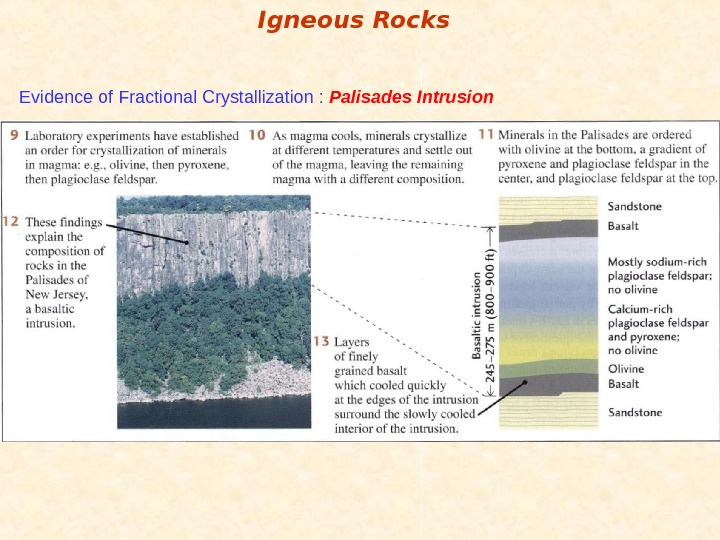 Igneous Rocks

Evidence of Fractional Crystallization : Palisades Intrusion

9 Laboratory experiments have established an order for crystallization of minerals in magma: e.g., olivine, then pyroxene, then plagioclase feldspar.

10 As magma cools, minerals crystallize at different temperatures and settle out of the magma, leaving the remaining magma with a different composition.

11 Minerals in the Palisades are ordered with olivine at the bottom, a gradient of pyroxene and plagioclase feldspar in the center, and plagioclase feldspar at the top.

12 These findings explain the composition of rocks in the Palisades of New Jersey, a basaltic intrusion.

13 Layers of finely grained basalt which cooled quickly at the edges of the intrusion surround the slowly cooled interior of the intrusion.

Basaltic intrusion 245–275 m (800–900 ft)

Sandstone
Basalt
Mostly sodium-rich plagioclase feldspar; no olivine
Calcium-rich plagioclase feldspar and pyroxene; no olivine
Olivine
Basalt
Sandstone